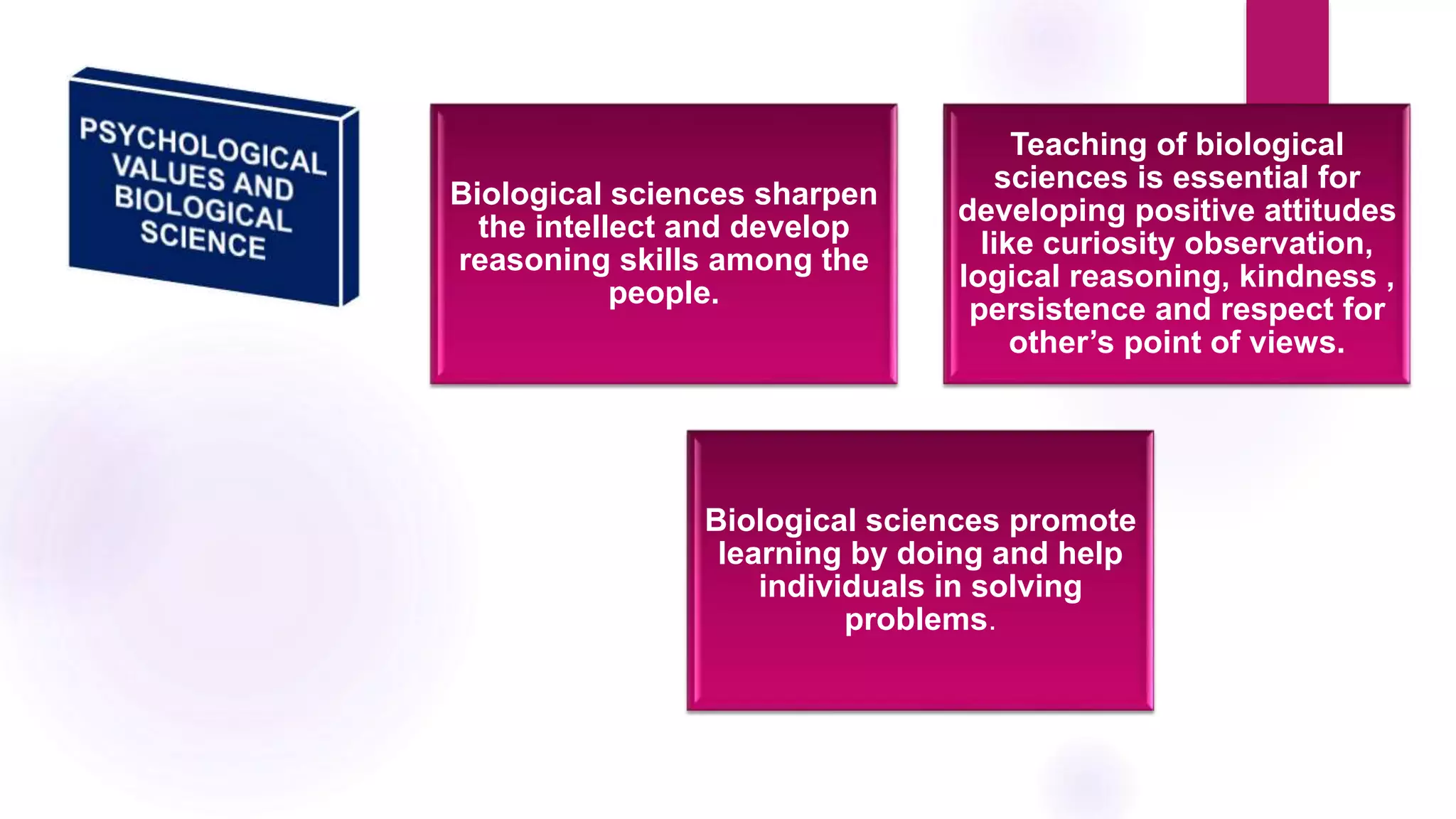 PSYCHOLOGICAL VALUES AND BIOLOGICAL SCIENCE

Biological sciences sharpen the intellect and develop reasoning skills among the people.

Teaching of biological sciences is essential for developing positive attitudes like curiosity observation, logical reasoning, kindness , persistence and respect for other’s point of views.

Biological sciences promote learning by doing and help individuals in solving problems.